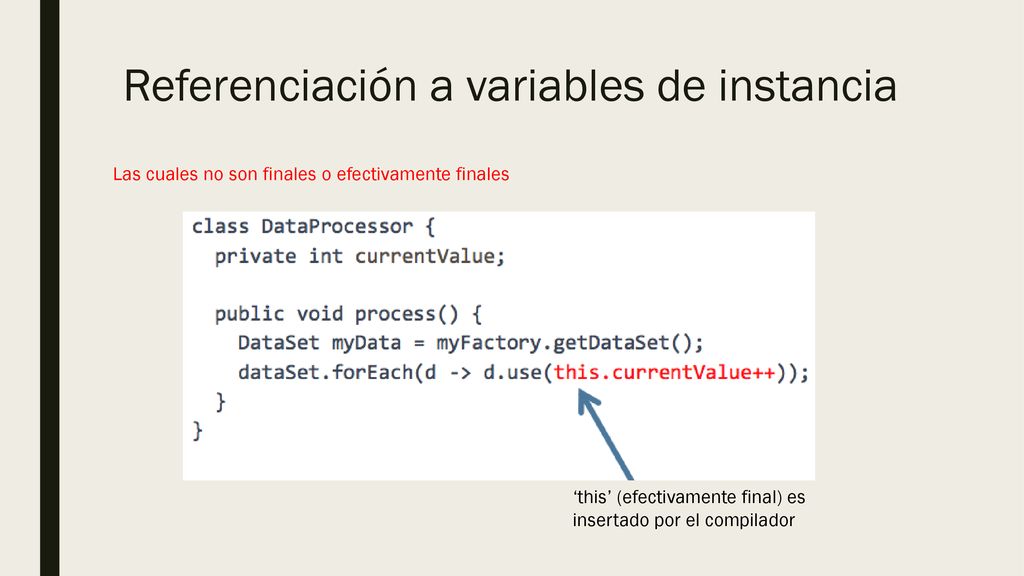 Referenciación a variables de instancia

Las cuales no son finales o efectivamente finales

class DataProcessor {
  private int currentValue;

  public void process() {
    DataSet myData = myFactory.getDataSet();
    dataSet.forEach(d -> d.use(this.currentValue++));
  }
}

‘this’ (efectivamente final) es insertado por el compilador